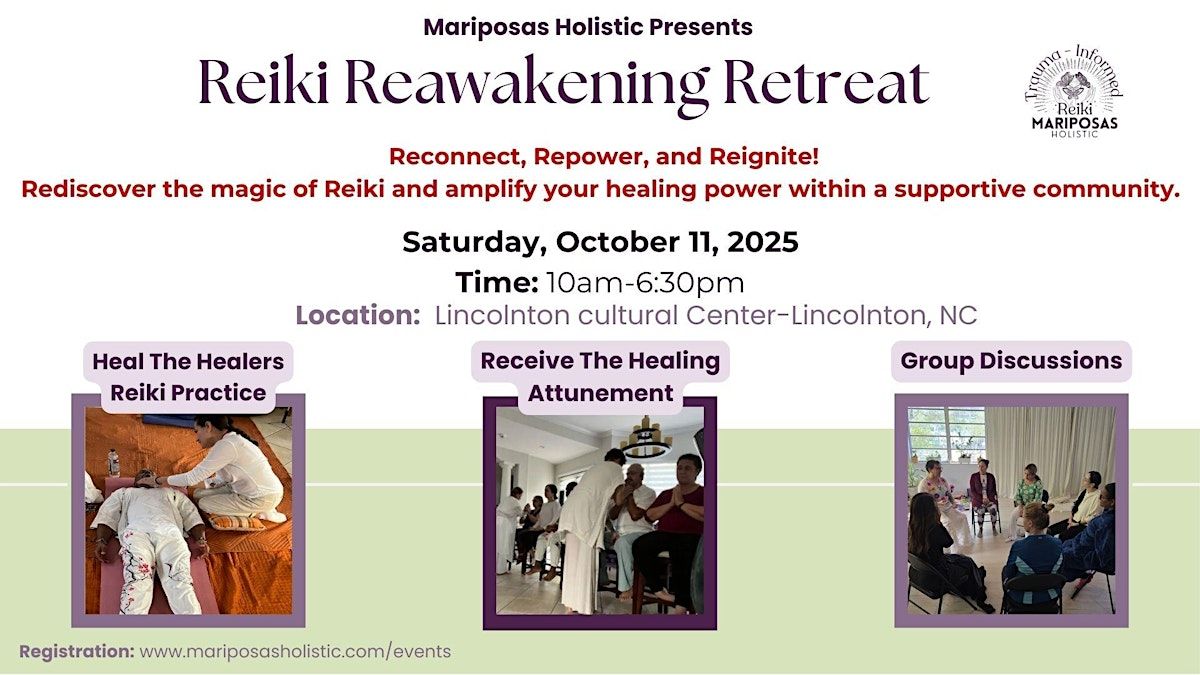 Mariposas Holistic Presents

Reiki Reawakening Retreat

Trauma - Informed Reiki MARIPOSAS HOLISTIC

Reconnect, Repower, and Reignite!
Rediscover the magic of Reiki and amplify your healing power within a supportive community.

Saturday, October 11, 2025
Time: 10am-6:30pm
Location: Lincolnton cultural Center-Lincolnton, NC

Heal The Healers Reiki Practice

Receive The Healing Attunement

Group Discussions

Registration: www.mariposasholistic.com/events